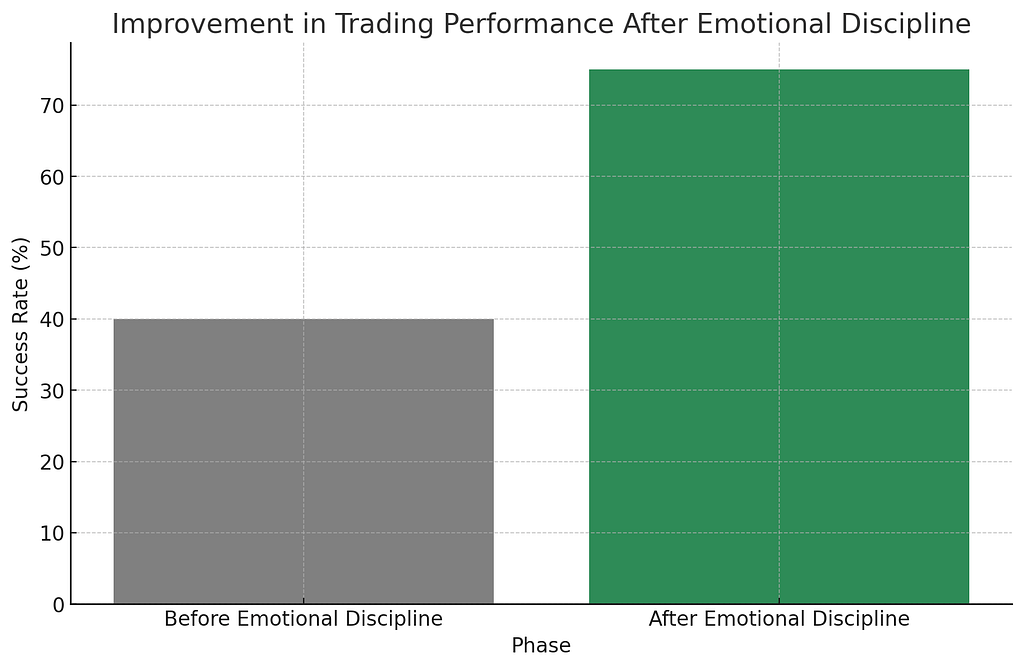 Improvement in Trading Performance After Emotional Discipline

Success Rate (%)

70
60
50
40
30
20
10
0

Before Emotional Discipline
After Emotional Discipline

Phase